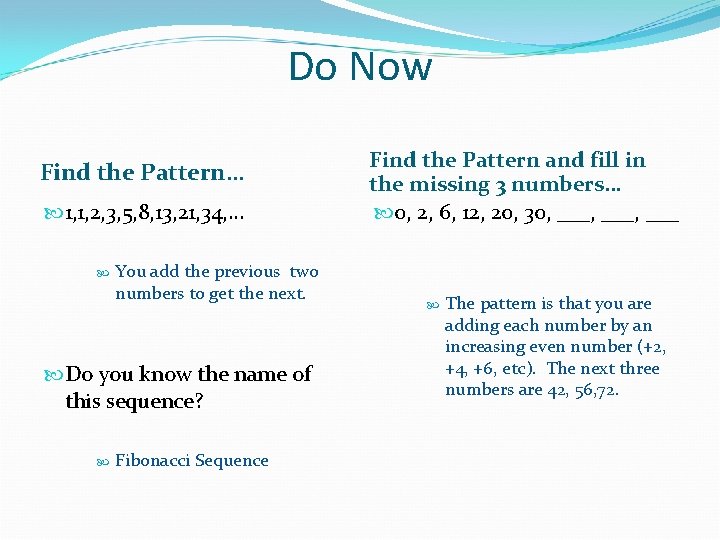 Do Now

Find the Pattern…

1,1,2,3,5,8,13,21,34,…

You add the previous two numbers to get the next.

Do you know the name of this sequence?

Fibonacci Sequence

Find the Pattern and fill in the missing 3 numbers…

0, 2, 6, 12, 20, 30, ___, ___, ___

The pattern is that you are adding each number by an increasing even number (+2, +4, +6, etc). The next three numbers are 42, 56,72.